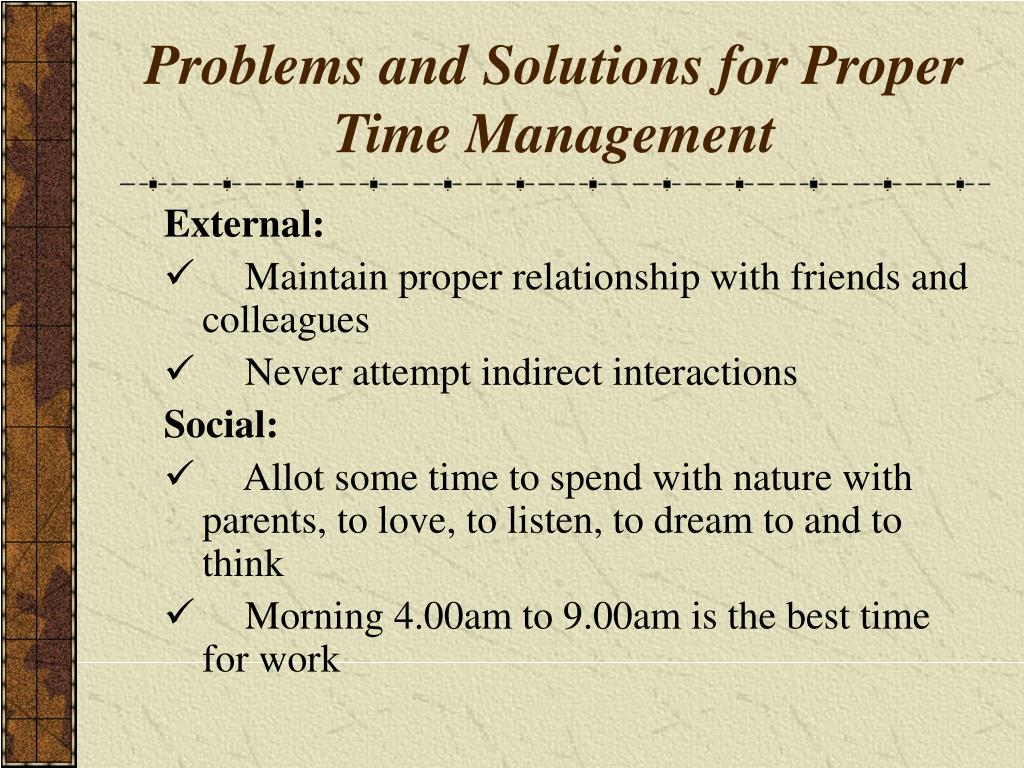 Problems and Solutions for Proper Time Management

External:
✓ Maintain proper relationship with friends and colleagues
✓ Never attempt indirect interactions

Social:
✓ Allot some time to spend with nature with parents, to love, to listen, to dream to and to think
✓ Morning 4.00am to 9.00am is the best time for work